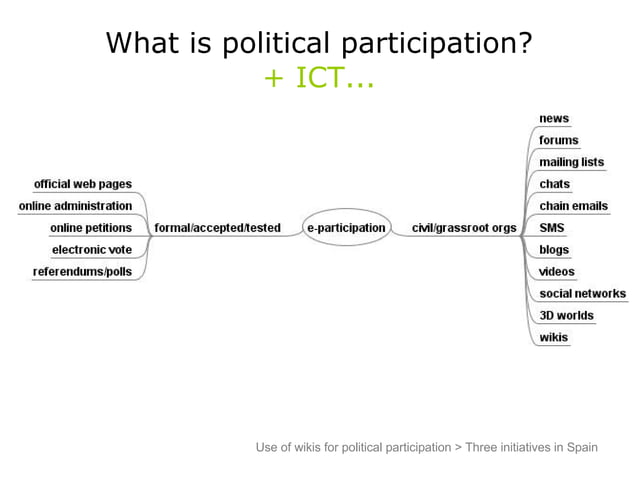 What is political participation?
+ ICT...

official web pages
online administration
online petitions
electronic vote
referendums/polls

formal/accepted/tested

e-participation

civil/grassroot orgs

news
forums
mailing lists
chats
chain emails
SMS
blogs
videos
social networks
3D worlds
wikis

Use of wikis for political participation > Three initiatives in Spain